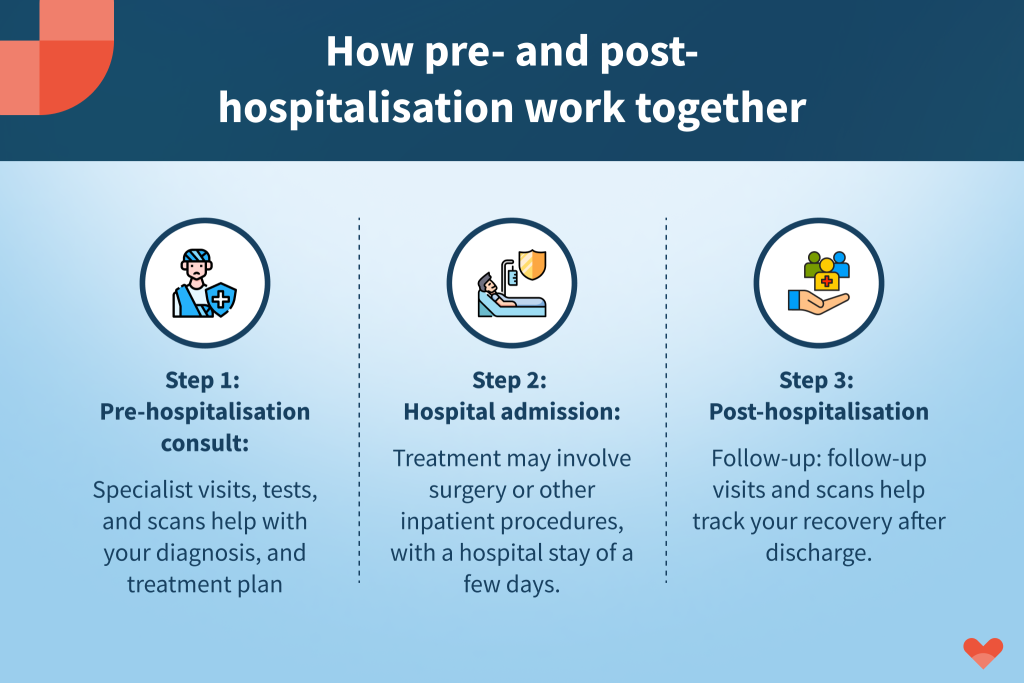 How pre- and post-hospitalisation work together

Step 1:
Pre-hospitalisation consult:

Specialist visits, tests, and scans help with your diagnosis, and treatment plan

Step 2:
Hospital admission:

Treatment may involve surgery or other inpatient procedures, with a hospital stay of a few days.

Step 3:
Post-hospitalisation

Follow-up: follow-up visits and scans help track your recovery after discharge.